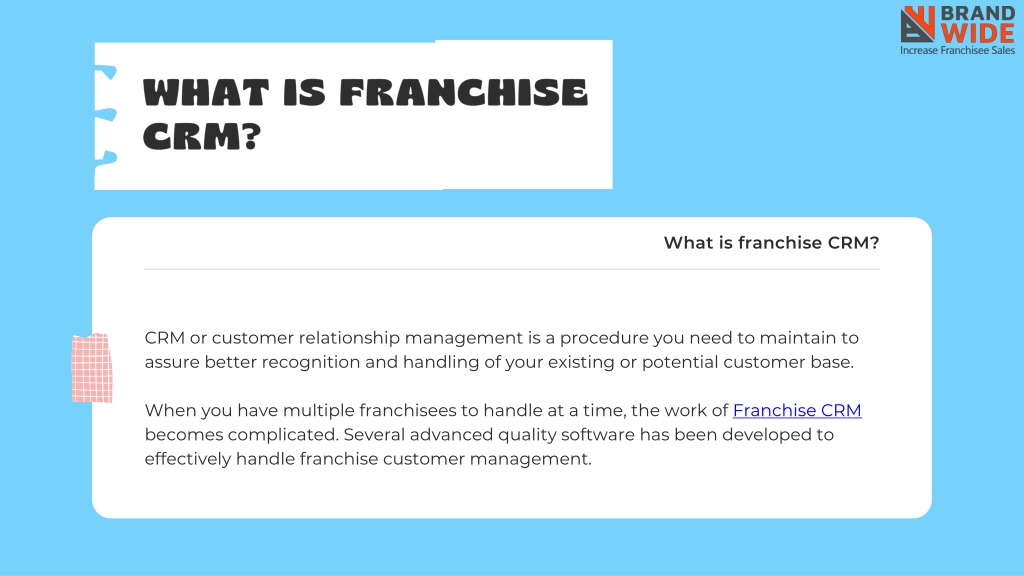 BRAND WIDE
Increase Franchisee Sales

WHAT IS FRANCHISE CRM?

What is franchise CRM?

CRM or customer relationship management is a procedure you need to maintain to assure better recognition and handling of your existing or potential customer base.

When you have multiple franchisees to handle at a time, the work of Franchise CRM becomes complicated. Several advanced quality software has been developed to effectively handle franchise customer management.